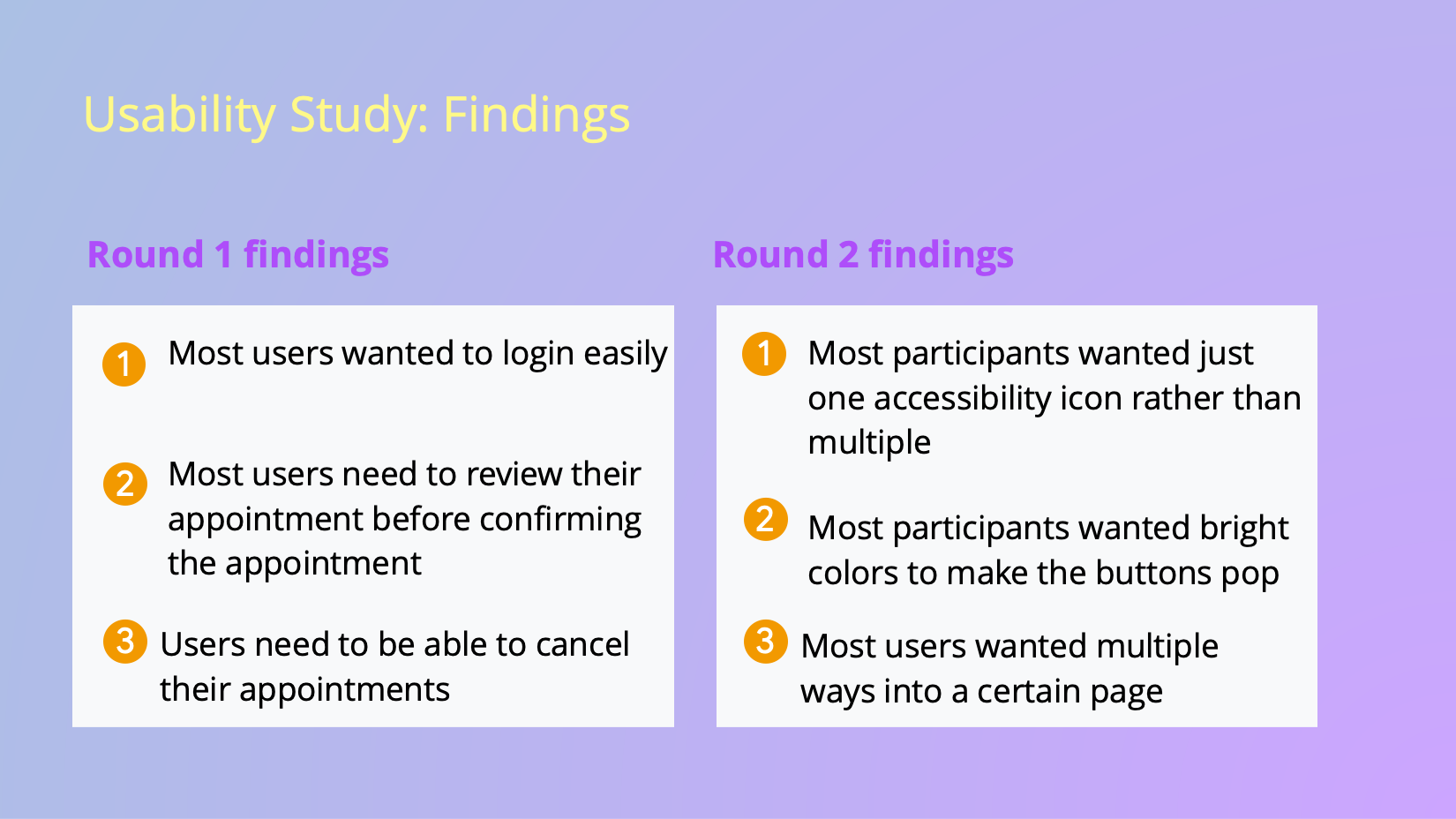 Usability Study: Findings

Round 1 findings

1 Most users wanted to login easily

2 Most users need to review their appointment before confirming the appointment

3 Users need to be able to cancel their appointments

Round 2 findings

1 Most participants wanted just one accessibility icon rather than multiple

2 Most participants wanted bright colors to make the buttons pop

3 Most users wanted multiple ways into a certain page